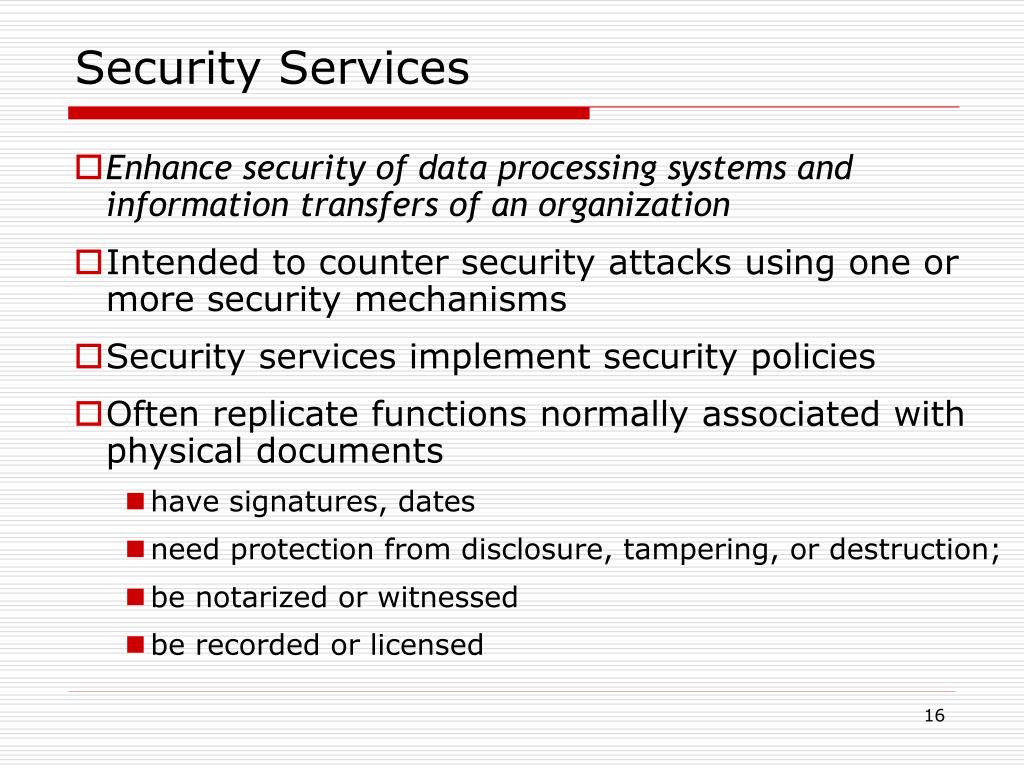 Security Services

Enhance security of data processing systems and information transfers of an organization

Intended to counter security attacks using one or more security mechanisms

Security services implement security policies

Often replicate functions normally associated with physical documents

have signatures, dates

need protection from disclosure, tampering, or destruction;

be notarized or witnessed

be recorded or licensed

16